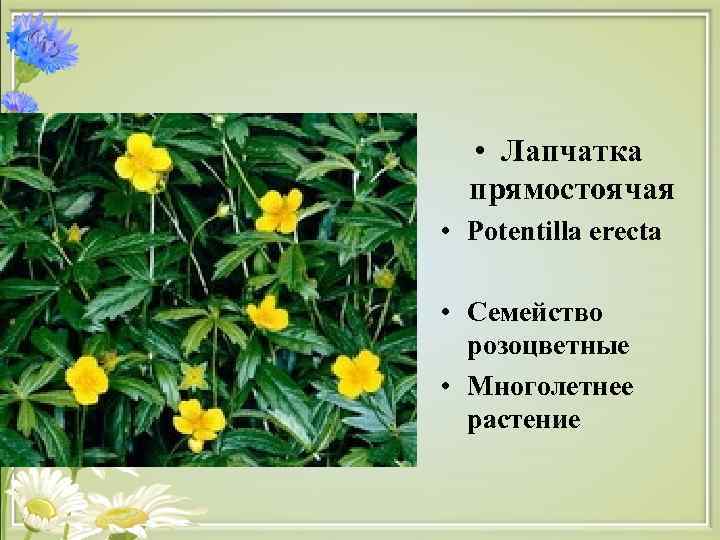 • Лапчатка прямостоячая
• Potentilla erecta

• Семейство розоцветные
• Многолетнее растение